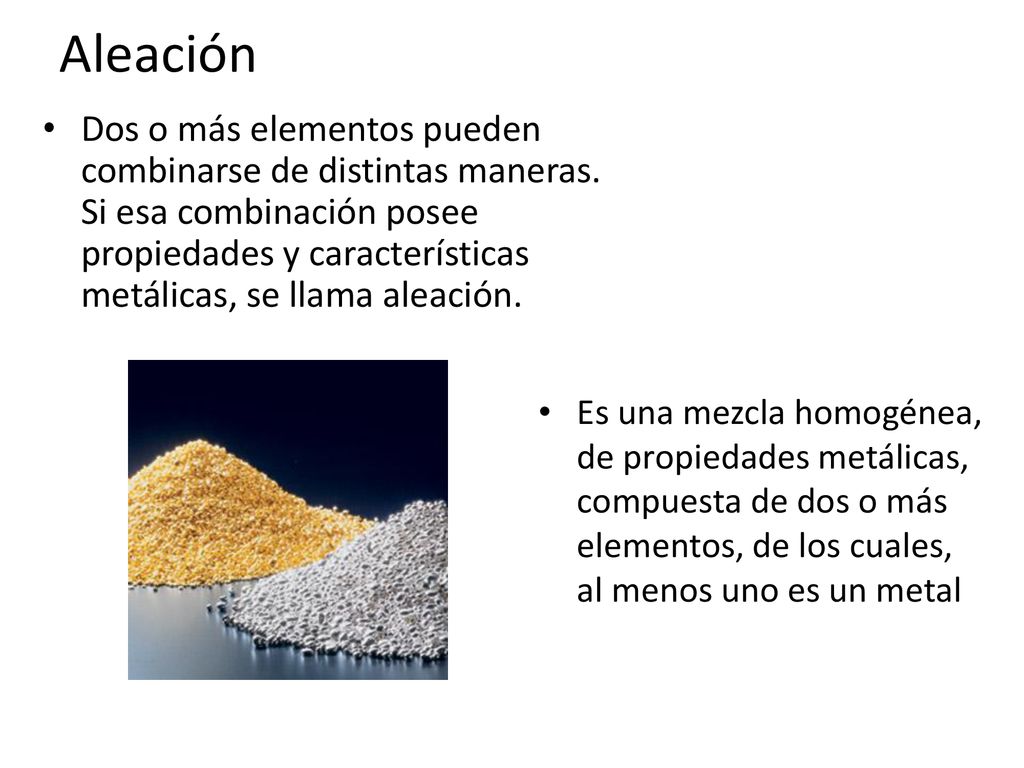 Aleación

• Dos o más elementos pueden combinarse de distintas maneras. Si esa combinación posee propiedades y características metálicas, se llama aleación.

• Es una mezcla homogénea, de propiedades metálicas, compuesta de dos o más elementos, de los cuales, al menos uno es un metal